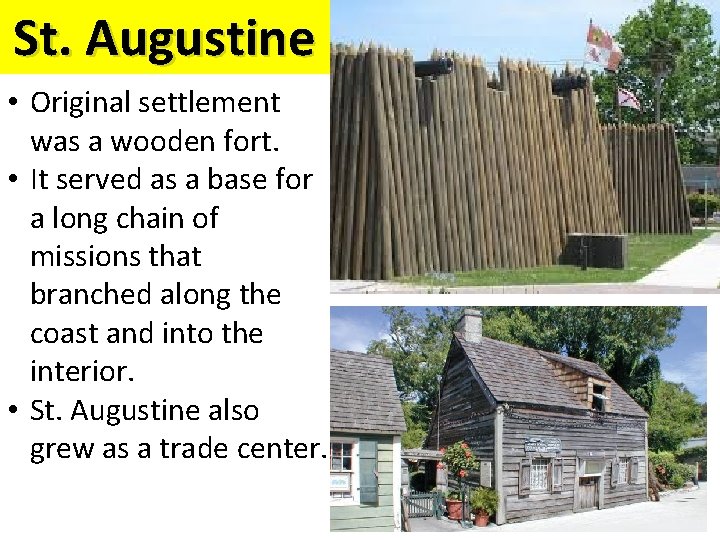 St. Augustine

• Original settlement was a wooden fort.
• It served as a base for a long chain of missions that branched along the coast and into the interior.
• St. Augustine also grew as a trade center.